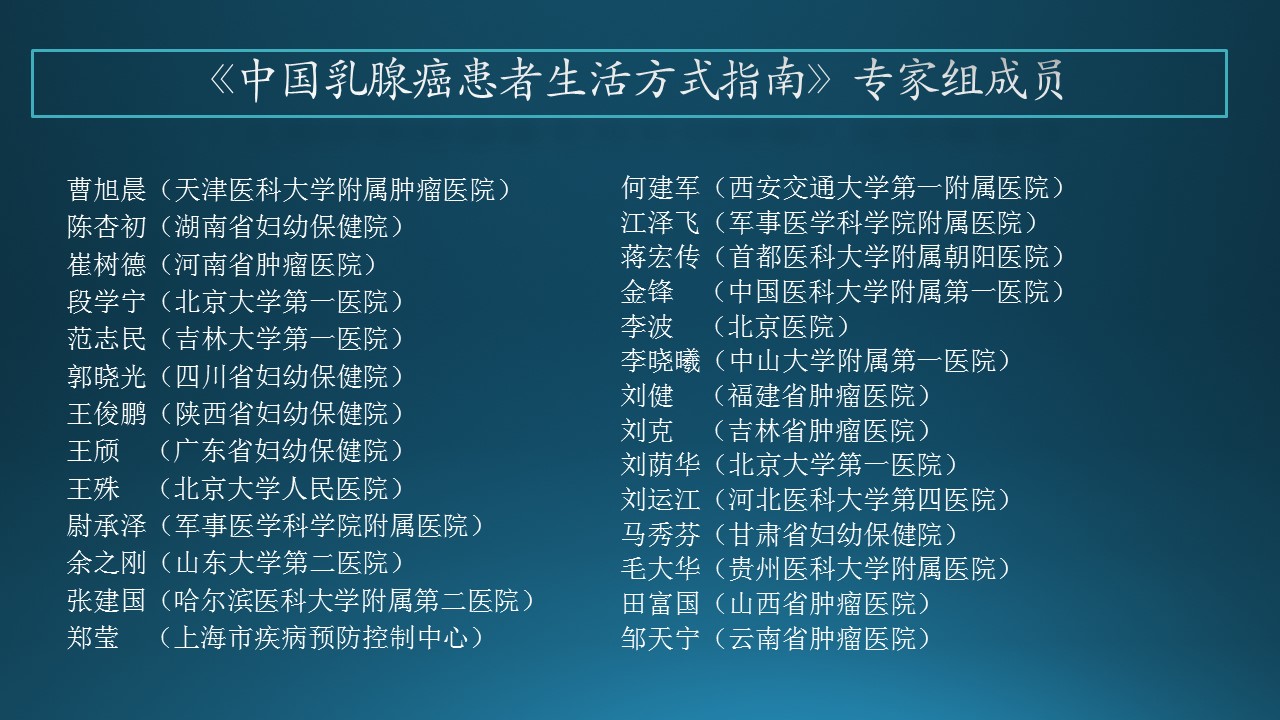 《中国乳腺癌患者生活方式指南》专家组成员

曹旭晨（天津医科大学附属肿瘤医院）
陈杏初（湖南省妇幼保健院）
崔树德（河南省肿瘤医院）
段学宁（北京大学第一医院）
范志民（吉林大学第一医院）
郭晓光（四川省妇幼保健院）
王俊鹏（陕西省妇幼保健院）
王颀　（广东省妇幼保健院）
王殊　（北京大学人民医院）
尉承泽（军事医学科学院附属医院）
余之刚（山东大学第二医院）
张建国（哈尔滨医科大学附属第二医院）
郑莹　（上海市疾病预防控制中心）

何建军（西安交通大学第一附属医院）
江泽飞（军事医学科学院附属医院）
蒋宏传（首都医科大学附属朝阳医院）
金锋　（中国医科大学附属第一医院）
李波　（北京医院）
李晓曦（中山大学附属第一医院）
刘健　（福建省肿瘤医院）
刘克　（吉林省肿瘤医院）
刘荫华（北京大学第一医院）
刘运江（河北医科大学第四医院）
马秀芬（甘肃省妇幼保健院）
毛大华（贵州医科大学附属医院）
田富国（山西省肿瘤医院）
邹天宁（云南省肿瘤医院）